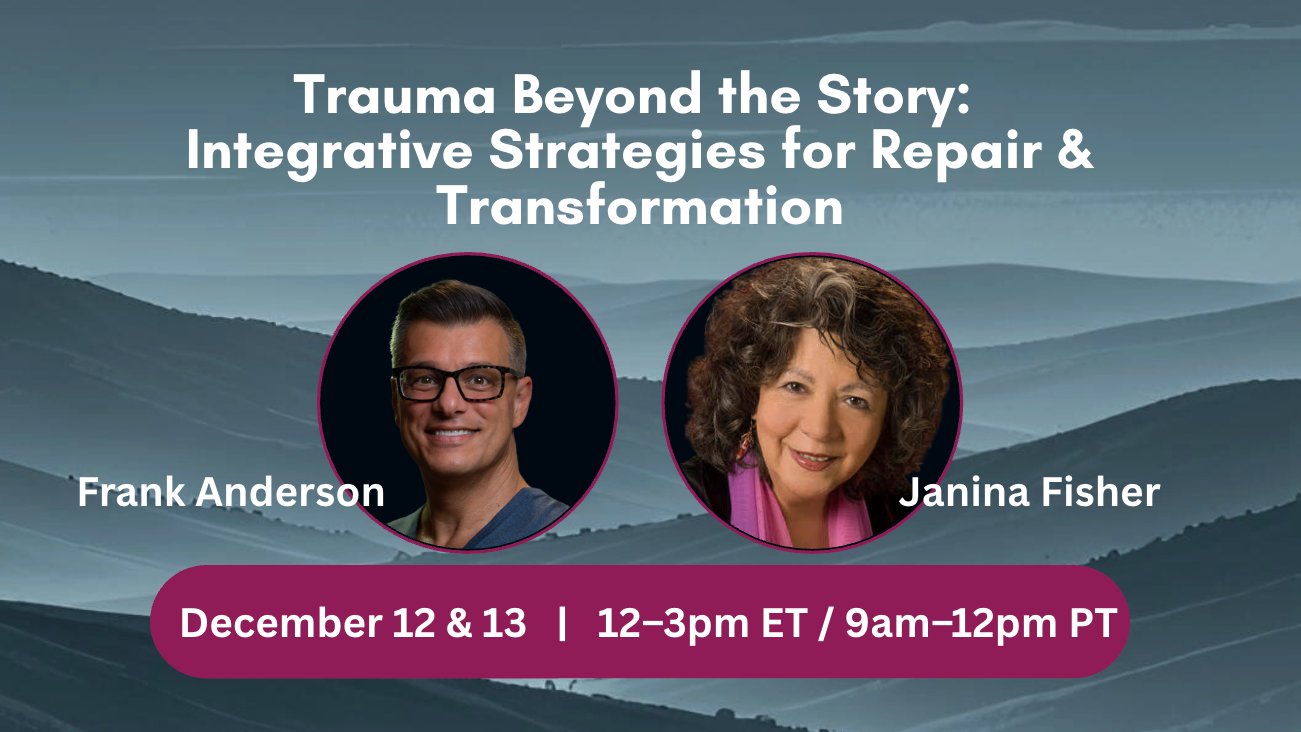 Trauma Beyond the Story: Integrative Strategies for Repair & Transformation

Frank Anderson

Janina Fisher

December 12 & 13 | 12–3pm ET / 9am–12pm PT